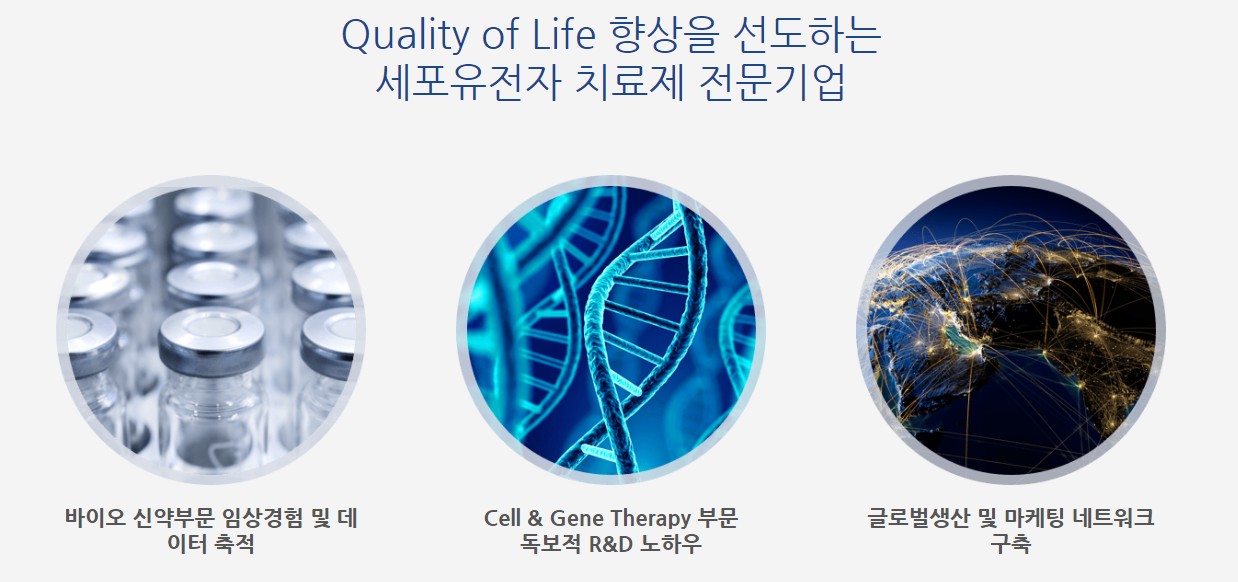 Quality of Life 향상을 선도하는
세포유전자 치료제 전문기업

바이오 신약부문 임상경험 및 데이터 축적

Cell & Gene Therapy 부문 독보적 R&D 노하우

글로벌생산 및 마케팅 네트워크 구축